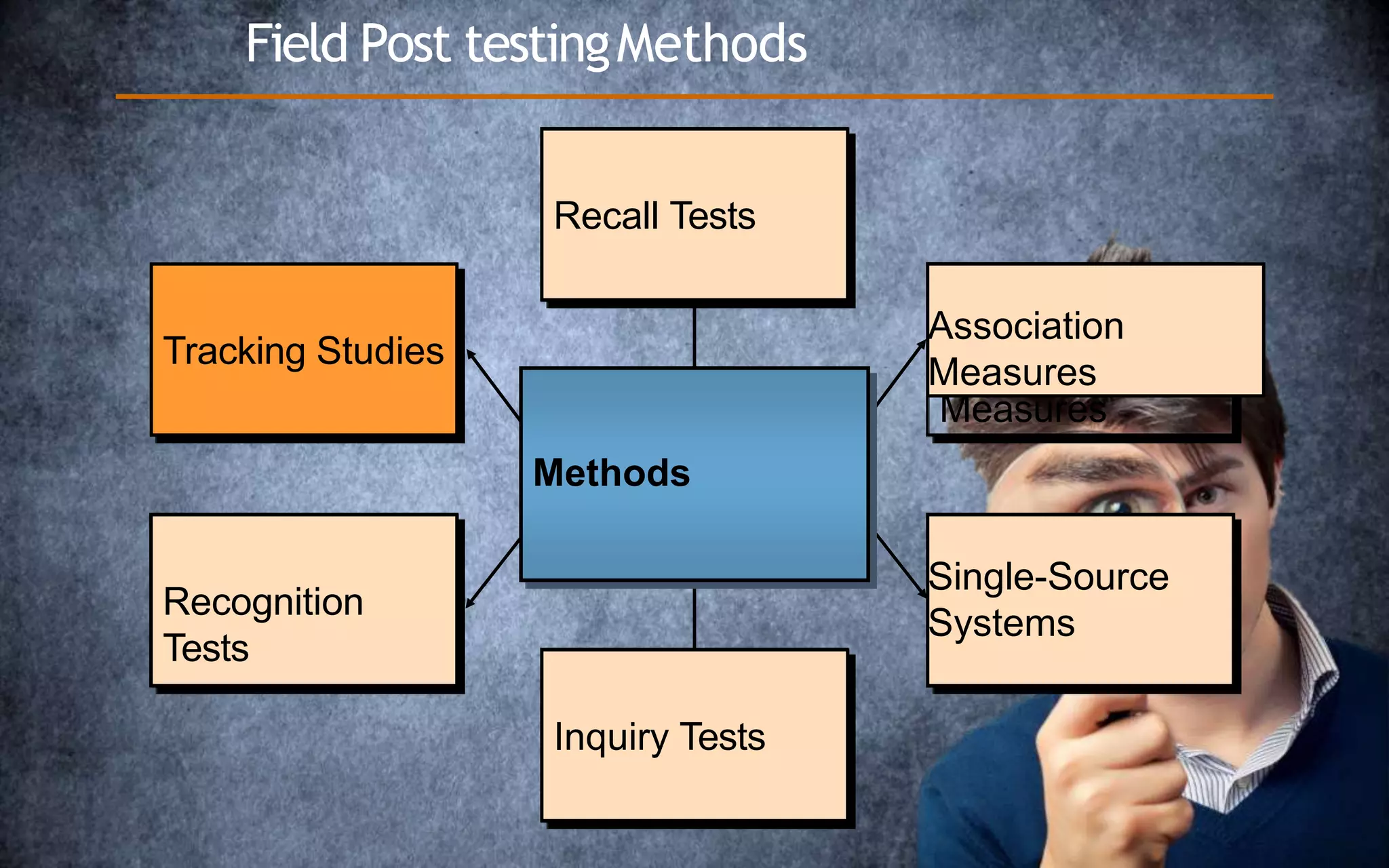 Field Post testing Methods

Recall Tests

Tracking Studies

Association Measures

Measures

Methods

Recognition Tests

Single-Source Systems

Inquiry Tests